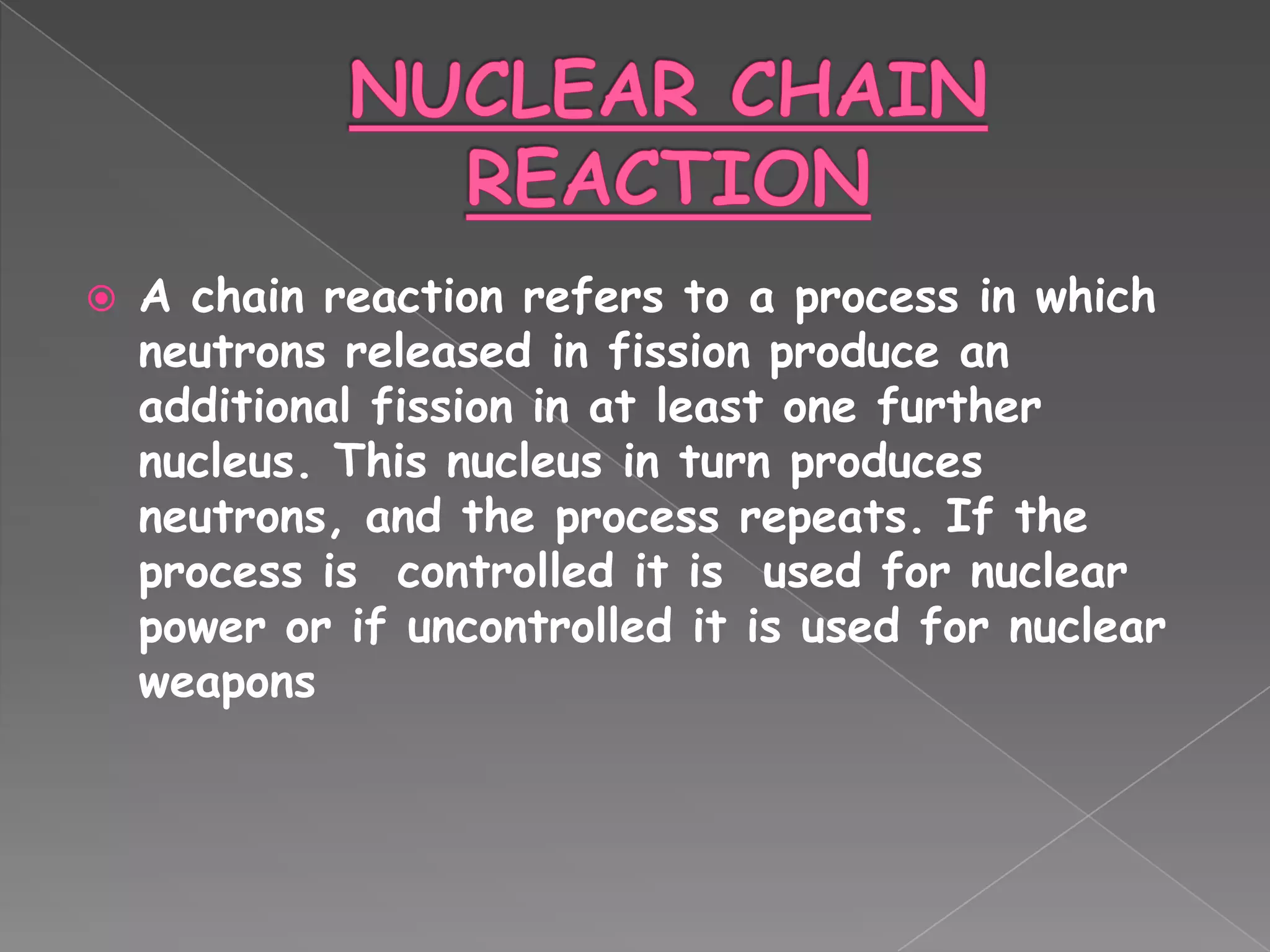 NUCLEAR CHAIN REACTION

A chain reaction refers to a process in which neutrons released in fission produce an additional fission in at least one further nucleus. This nucleus in turn produces neutrons, and the process repeats. If the process is  controlled it is  used for nuclear power or if uncontrolled it is used for nuclear weapons